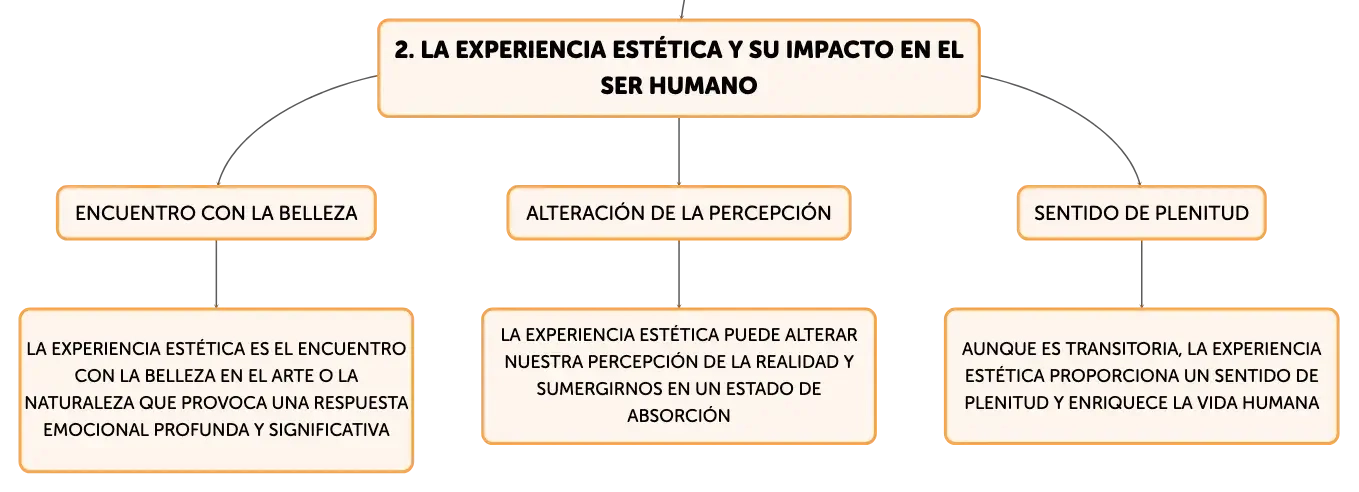 2. LA EXPERIENCIA ESTÉTICA Y SU IMPACTO EN EL SER HUMANO

ENCUENTRO CON LA BELLEZA

LA EXPERIENCIA ESTÉTICA ES EL ENCUENTRO CON LA BELLEZA EN EL ARTE O LA NATURALEZA QUE PROVOCA UNA RESPUESTA EMOCIONAL PROFUNDA Y SIGNIFICATIVA

ALTERACIÓN DE LA PERCEPCIÓN

LA EXPERIENCIA ESTÉTICA PUEDE ALTERAR NUESTRA PERCEPCIÓN DE LA REALIDAD Y SUMERGIRNOS EN UN ESTADO DE ABSORCIÓN

SENTIDO DE PLENITUD

AUNQUE ES TRANSITORIA, LA EXPERIENCIA ESTÉTICA PROPORCIONA UN SENTIDO DE PLENITUD Y ENRIQUECE LA VIDA HUMANA